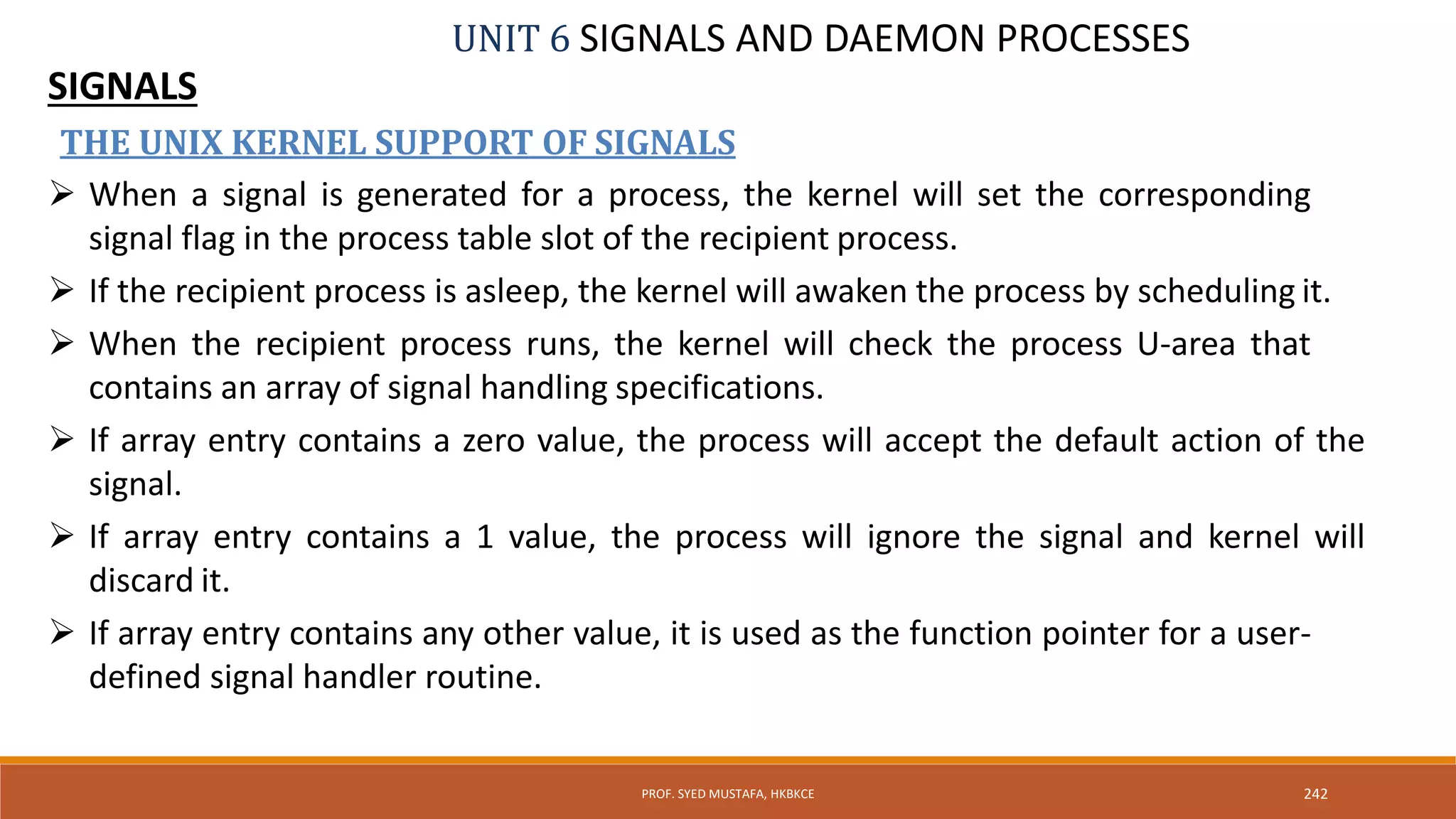 UNIT 6 SIGNALS AND DAEMON PROCESSES

SIGNALS

THE UNIX KERNEL SUPPORT OF SIGNALS

➢ When a signal is generated for a process, the kernel will set the corresponding signal flag in the process table slot of the recipient process.

➢ If the recipient process is asleep, the kernel will awaken the process by scheduling it.

➢ When the recipient process runs, the kernel will check the process U-area that contains an array of signal handling specifications.

➢ If array entry contains a zero value, the process will accept the default action of the signal.

➢ If array entry contains a 1 value, the process will ignore the signal and kernel will discard it.

➢ If array entry contains any other value, it is used as the function pointer for a user-defined signal handler routine.

PROF. SYED MUSTAFA, HKBKCE

242